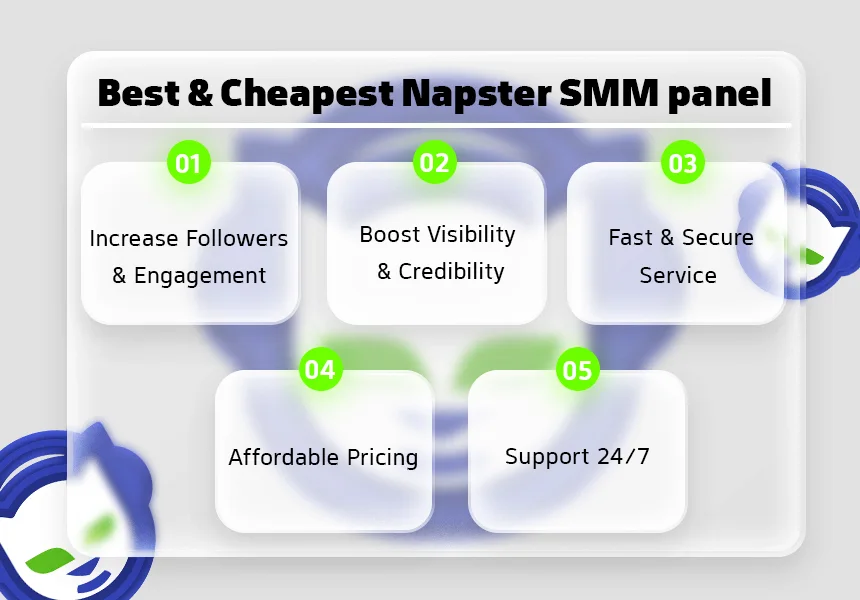 Best & Cheapest Napster SMM panel

01
Increase Followers & Engagement

02
Boost Visibility & Credibility

03
Fast & Secure Service

04
Affordable Pricing

05
Support 24/7